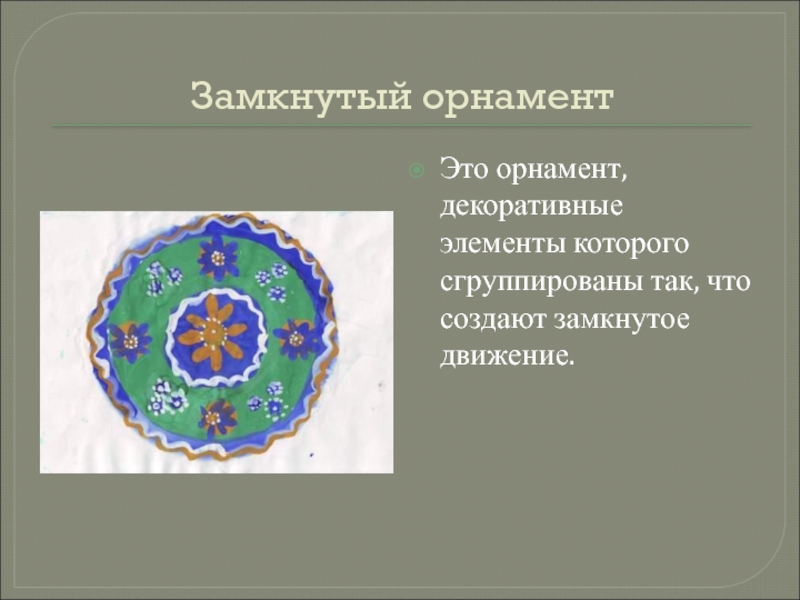 Замкнутый орнамент

Это орнамент, декоративные элементы которого сгруппированы так, что создают замкнутое движение.